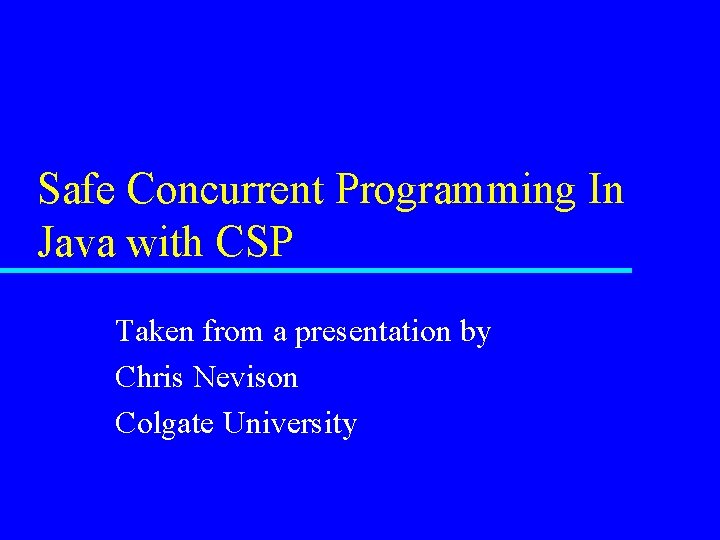 Safe Concurrent Programming In Java with CSP

Taken from a presentation by
Chris Nevison
Colgate University